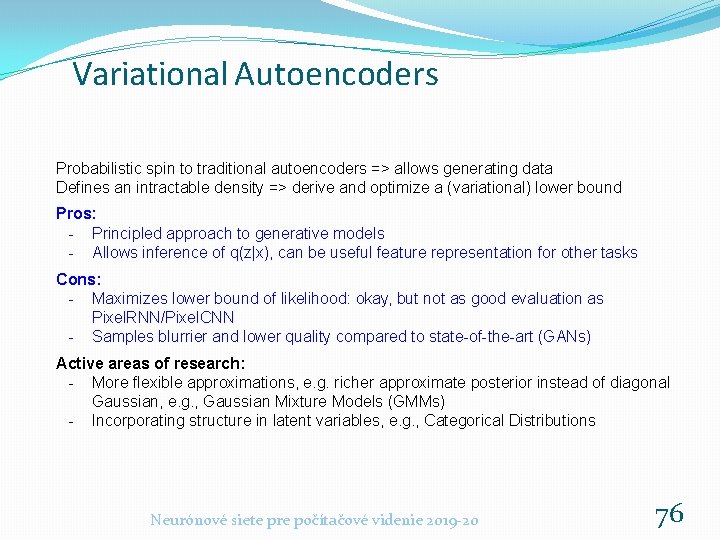 Variational Autoencoders

Probabilistic spin to traditional autoencoders => allows generating data
Defines an intractable density => derive and optimize a (variational) lower bound

Pros:
- Principled approach to generative models
- Allows inference of q(z|x), can be useful feature representation for other tasks

Cons:
- Maximizes lower bound of likelihood: okay, but not as good evaluation as PixelRNN/PixelCNN
- Samples blurrier and lower quality compared to state-of-the-art (GANs)

Active areas of research:
- More flexible approximations, e.g. richer approximate posterior instead of diagonal Gaussian, e.g., Gaussian Mixture Models (GMMs)
- Incorporating structure in latent variables, e.g., Categorical Distributions

Neurónové siete pre počítačové videnie 2019-20

76